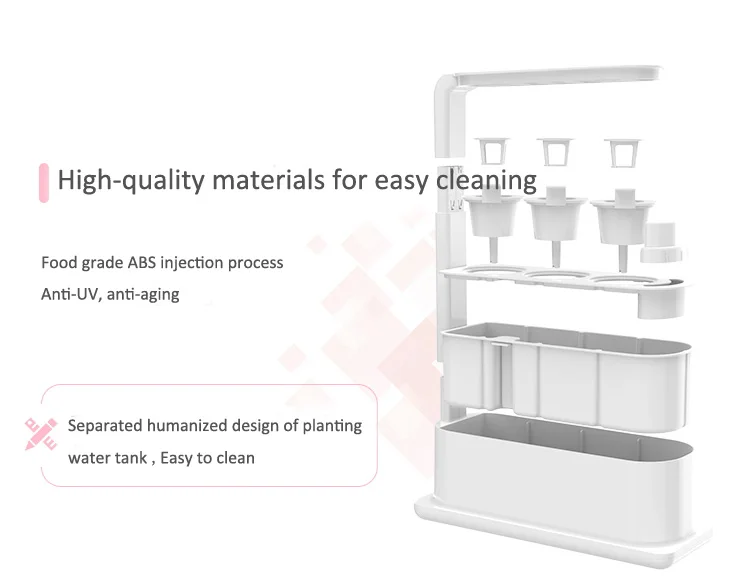 High-quality materials for easy cleaning

Food grade ABS injection process

Anti-UV, anti-aging

Separated humanized design of planting water tank , Easy to clean